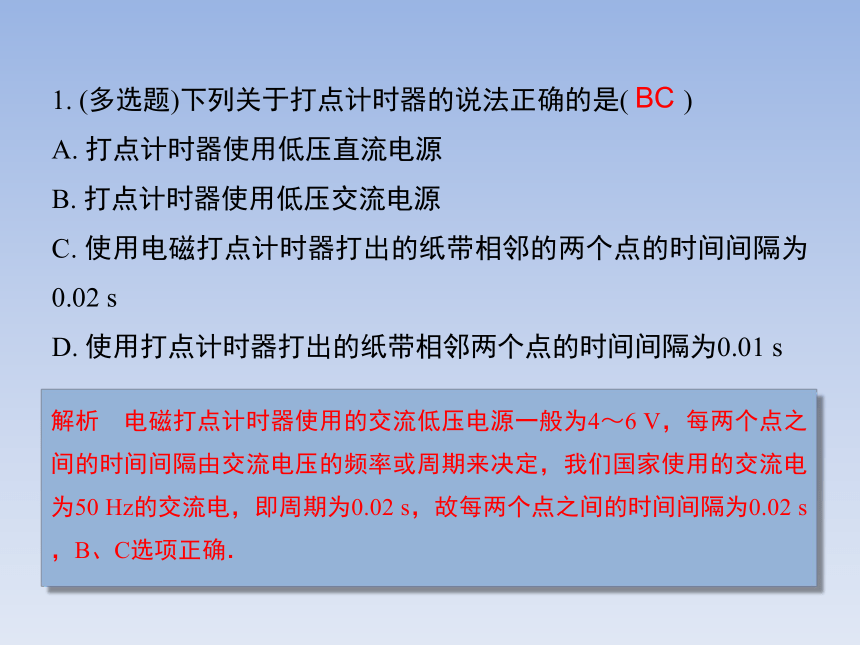 1. (多选题)下列关于打点计时器的说法正确的是( BC )

A. 打点计时器使用低压直流电源

B. 打点计时器使用低压交流电源

C. 使用电磁打点计时器打出的纸带相邻的两个点的时间间隔为0.02 s

D. 使用打点计时器打出的纸带相邻两个点的时间间隔为0.01 s

解析 电磁打点计时器使用的交流低压电源一般为4～6 V，每两个点之间的时间间隔由交流电压的频率或周期来决定，我们国家使用的交流电为50 Hz的交流电，即周期为0.02 s，故每两个点之间的时间间隔为0.02 s，B、C选项正确.